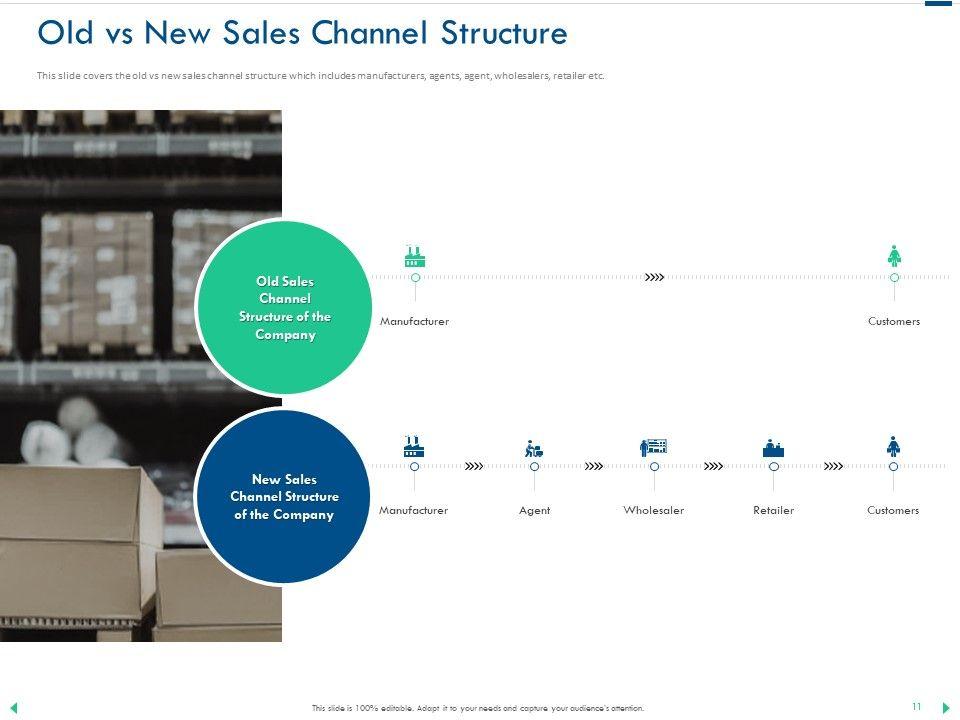 Old vs New Sales Channel Structure

This slide covers the old vs new sales channel structure which includes manufacturers, agents, agent, wholesalers, retailer etc.

Old Sales Channel Structure of the Company

Manufacturer

Customers

New Sales Channel Structure of the Company

Manufacturer

Agent

Wholesaler

Retailer

Customers

This slide is 100% editable. Adapt it to your needs and capture your audience's attention.

11